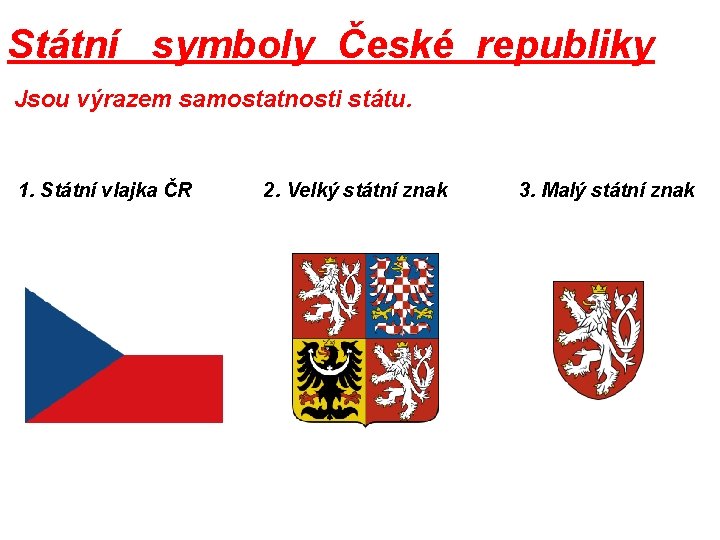 Státní symboly České republiky

Jsou výrazem samostatnosti státu.

1. Státní vlajka ČR

2. Velký státní znak

3. Malý státní znak